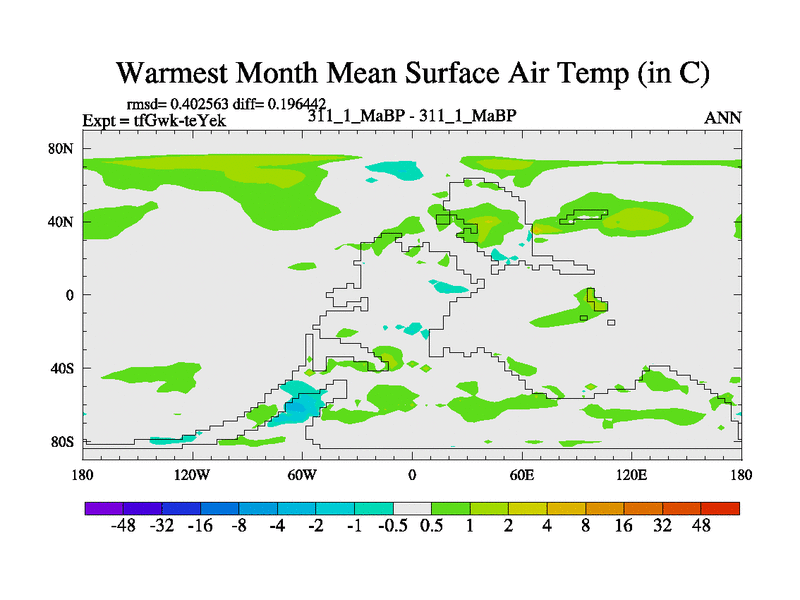 Warmest Month Mean Surface Air Temp (in C)

rmsd= 0.402563 diff= 0.196442
Expt = tfGwk-teYek
311_1_MaBP - 311_1_MaBP
ANN

80N
40N
0
40S
80S

180
120W
60W
0
60E
120E
180

-48 -32 -16 -8 -4 -2 -1 -0.5 0.5 1 2 4 8 16 32 48